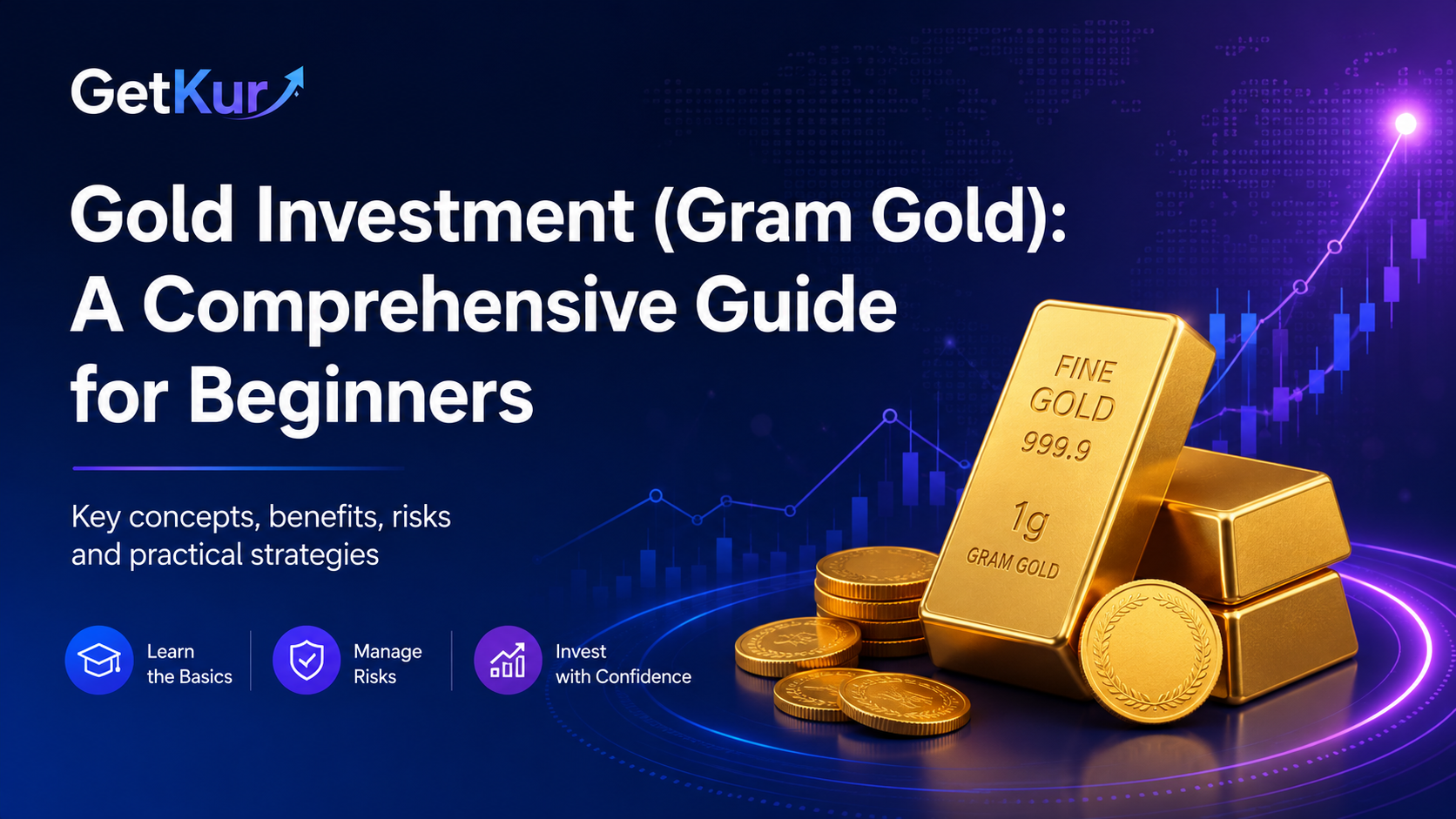 GetKur

Gold Investment (Gram Gold): A Comprehensive Guide for Beginners

Key concepts, benefits, risks and practical strategies

Learn the Basics

Manage Risks

Invest with Confidence

FINE GOLD 999.9

1g

GRAM GOLD